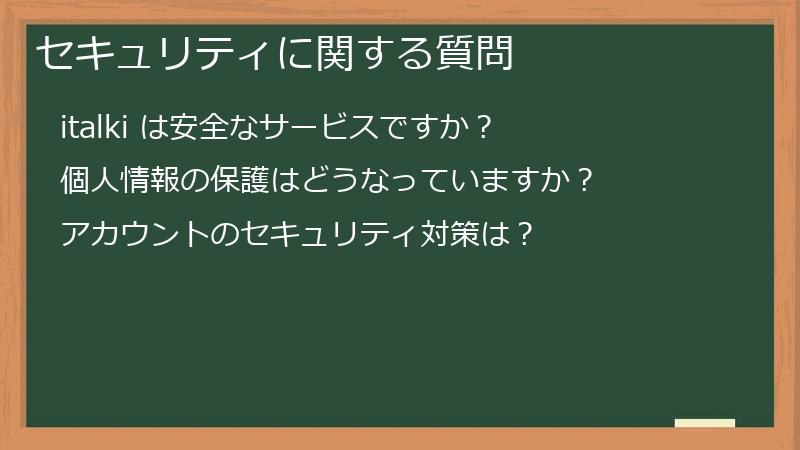 セキュリティに関する質問

italki は安全なサービスですか？

個人情報の保護はどうなっていますか？

アカウントのセキュリティ対策は？